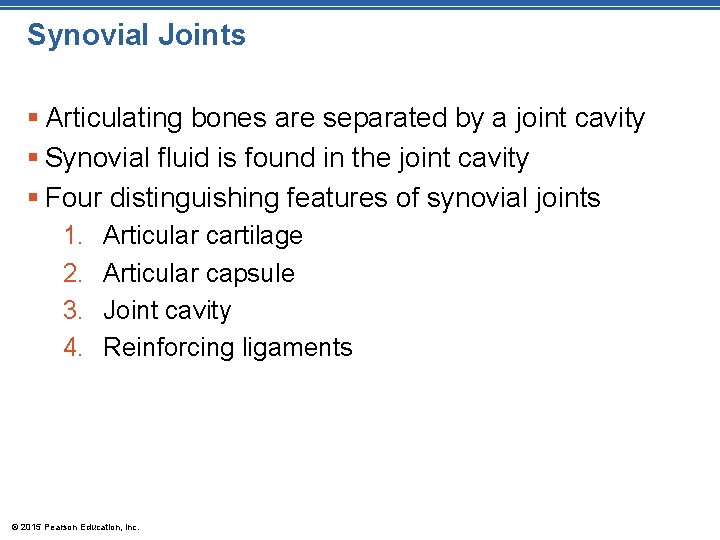 Synovial Joints

▪ Articulating bones are separated by a joint cavity
▪ Synovial fluid is found in the joint cavity
▪ Four distinguishing features of synovial joints
1. Articular cartilage
2. Articular capsule
3. Joint cavity
4. Reinforcing ligaments

© 2015 Pearson Education, Inc.